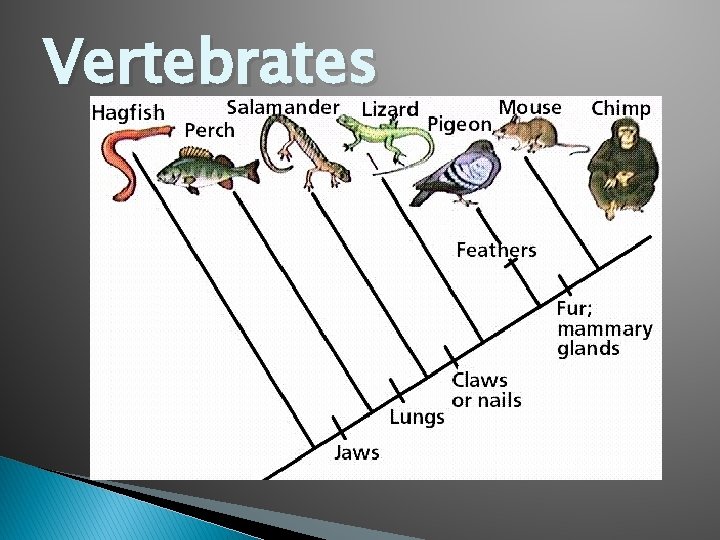 Vertebrates

Hagfish
Perch
Salamander
Lizard
Pigeon
Mouse
Chimp
Feathers
Fur; mammary glands
Claws or nails
Lungs
Jaws